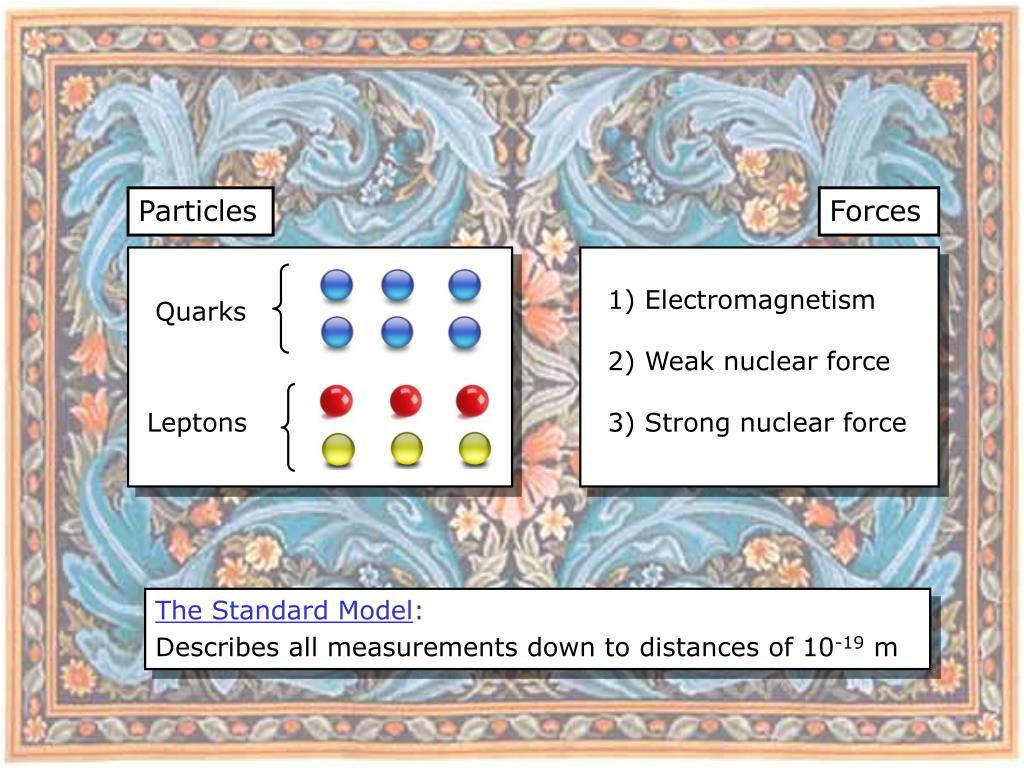 Particles

Quarks

Leptons

Forces

1) Electromagnetism

2) Weak nuclear force

3) Strong nuclear force

The Standard Model:
Describes all measurements down to distances of $10^{-19}$ m